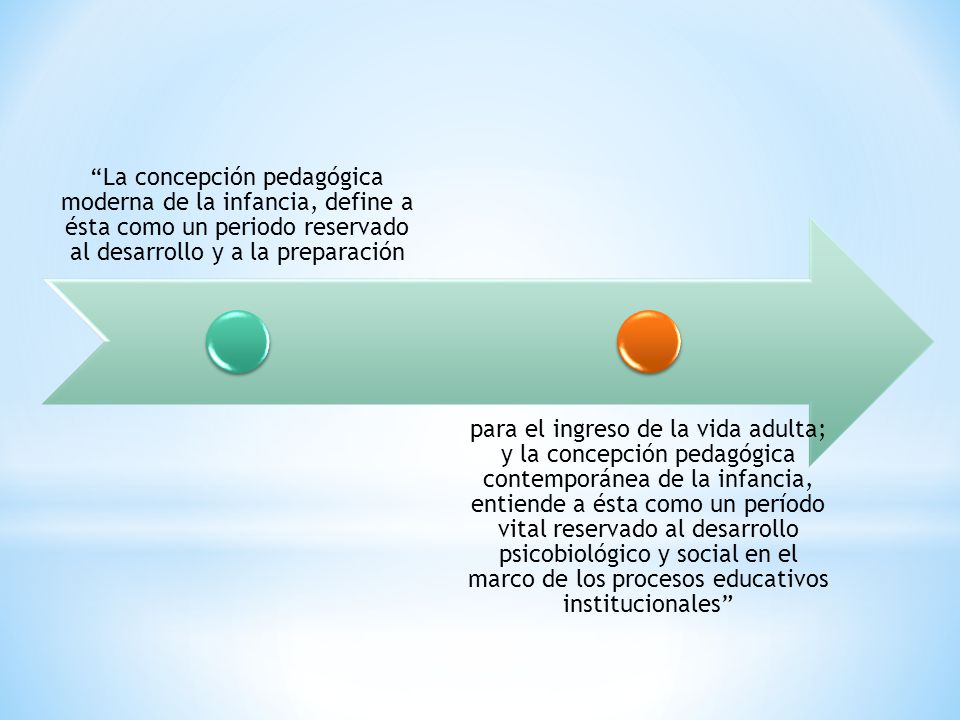 “La concepción pedagógica moderna de la infancia, define a ésta como un periodo reservado al desarrollo y a la preparación

para el ingreso de la vida adulta; y la concepción pedagógica contemporánea de la infancia, entiende a ésta como un período vital reservado al desarrollo psicobiológico y social en el marco de los procesos educativos institucionales”